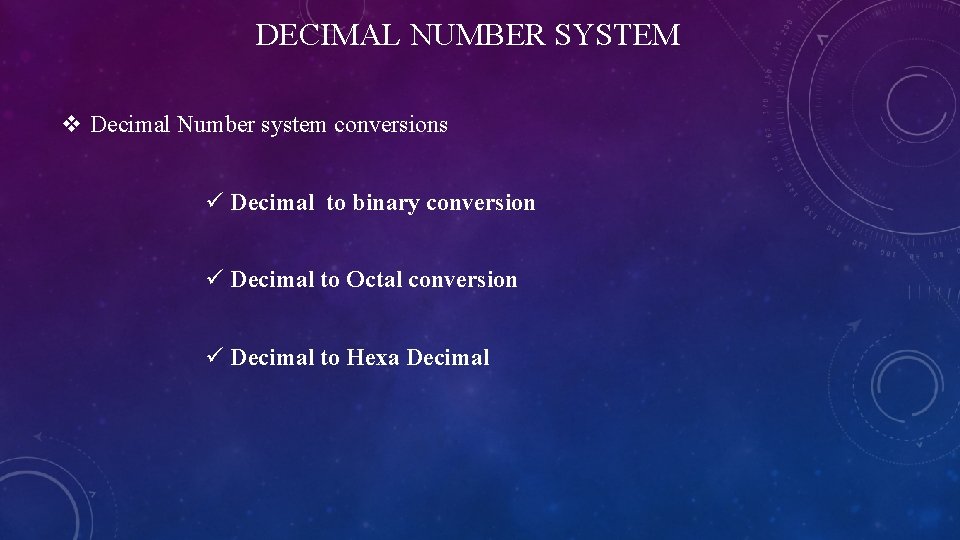 DECIMAL NUMBER SYSTEM

❖ Decimal Number system conversions

✓ Decimal to binary conversion

✓ Decimal to Octal conversion

✓ Decimal to Hexa Decimal